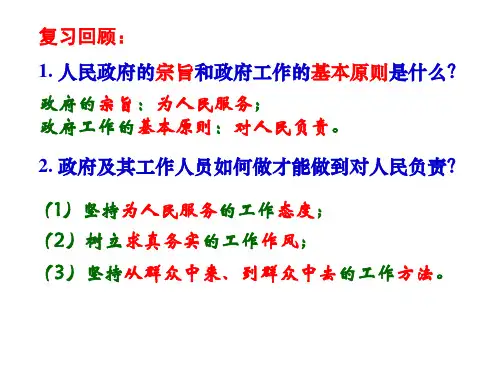 复习回顾：

1. 人民政府的宗旨和政府工作的基本原则是什么？

政府的宗旨：为人民服务；
政府工作的基本原则：对人民负责。

2. 政府及其工作人员如何做才能做到对人民负责？

（1）坚持为人民服务的工作态度；

（2）树立求真务实的工作作风；

（3）坚持从群众中来、到群众中去的工作方法。